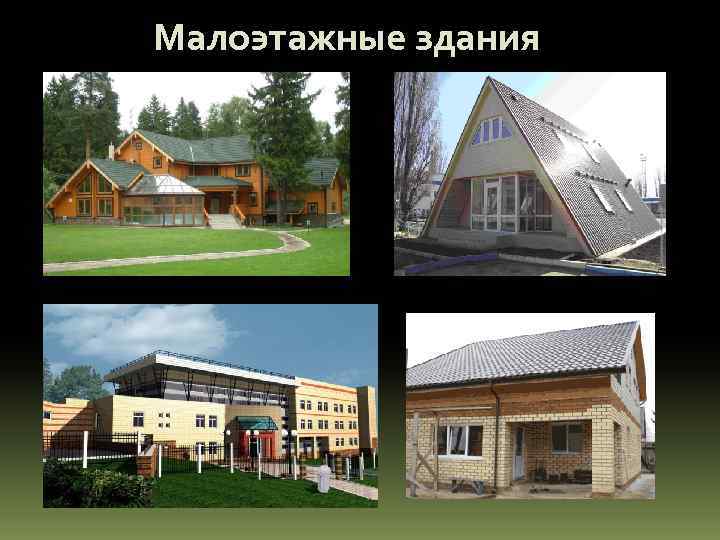 Малоэтажные здания